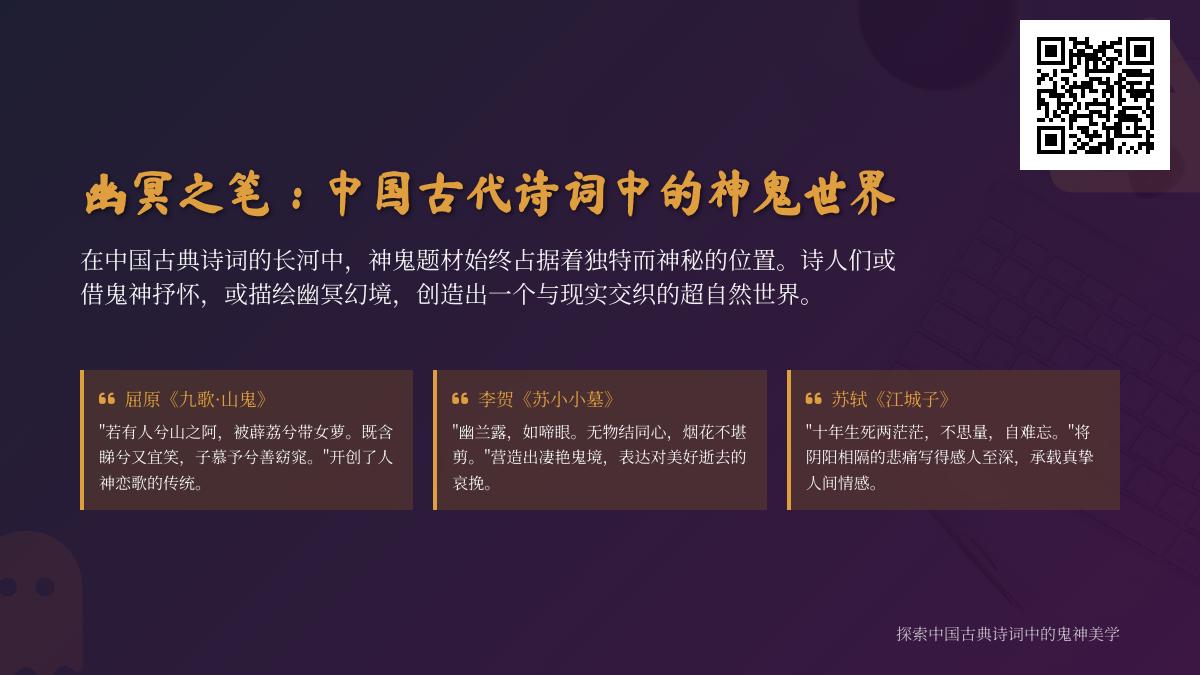 幽冥之笔：中国古代诗词中的神鬼世界

在中国古典诗词的长河中，神鬼题材始终占据着独特而神秘的位置。诗人们或借鬼神抒怀，或描绘幽冥幻境，创造出一个与现实交织的超自然世界。

屈原《九歌·山鬼》

"若有人兮山之阿，被薜荔兮带女萝。既含睇兮又宜笑，子慕予兮善窈窕。"开创了人神恋歌的传统。

李贺《苏小小墓》

"幽兰露，如啼眼。无物结同心，烟花不堪剪。"营造出凄艳鬼境，表达对美好逝去的哀挽。

苏轼《江城子》

"十年生死两茫茫，不思量，自难忘。"将阴阳相隔的悲痛写得感人至深，承载真挚人间情感。

探索中国古典诗词中的鬼神美学